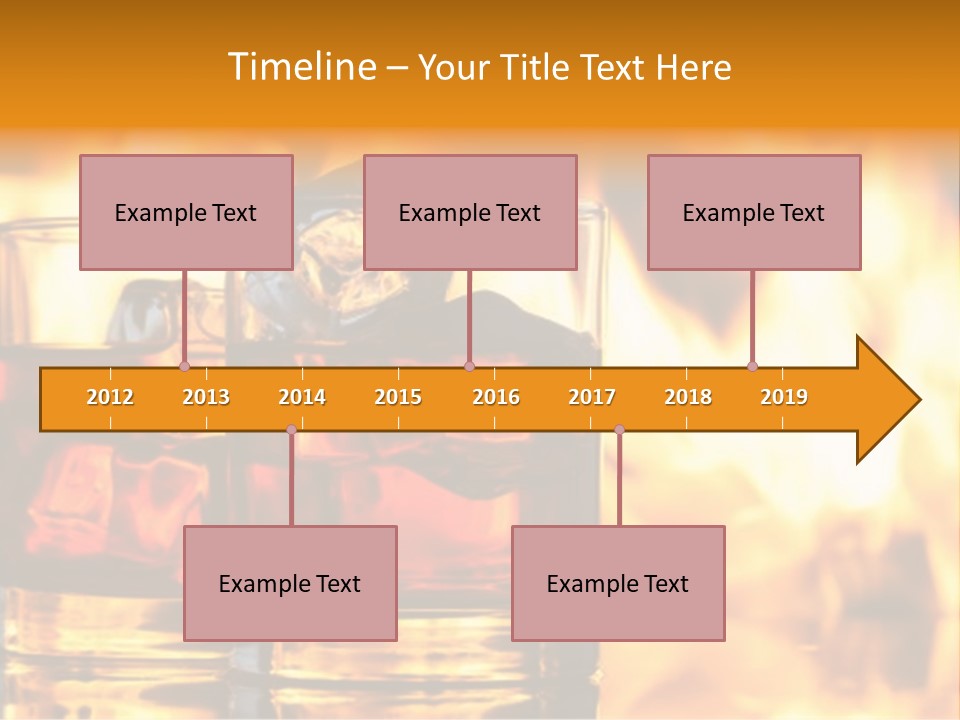 Timeline – Your Title Text Here

Example Text

Example Text

Example Text

2012
2013
2014
2015
2016
2017
2018
2019

Example Text

Example Text